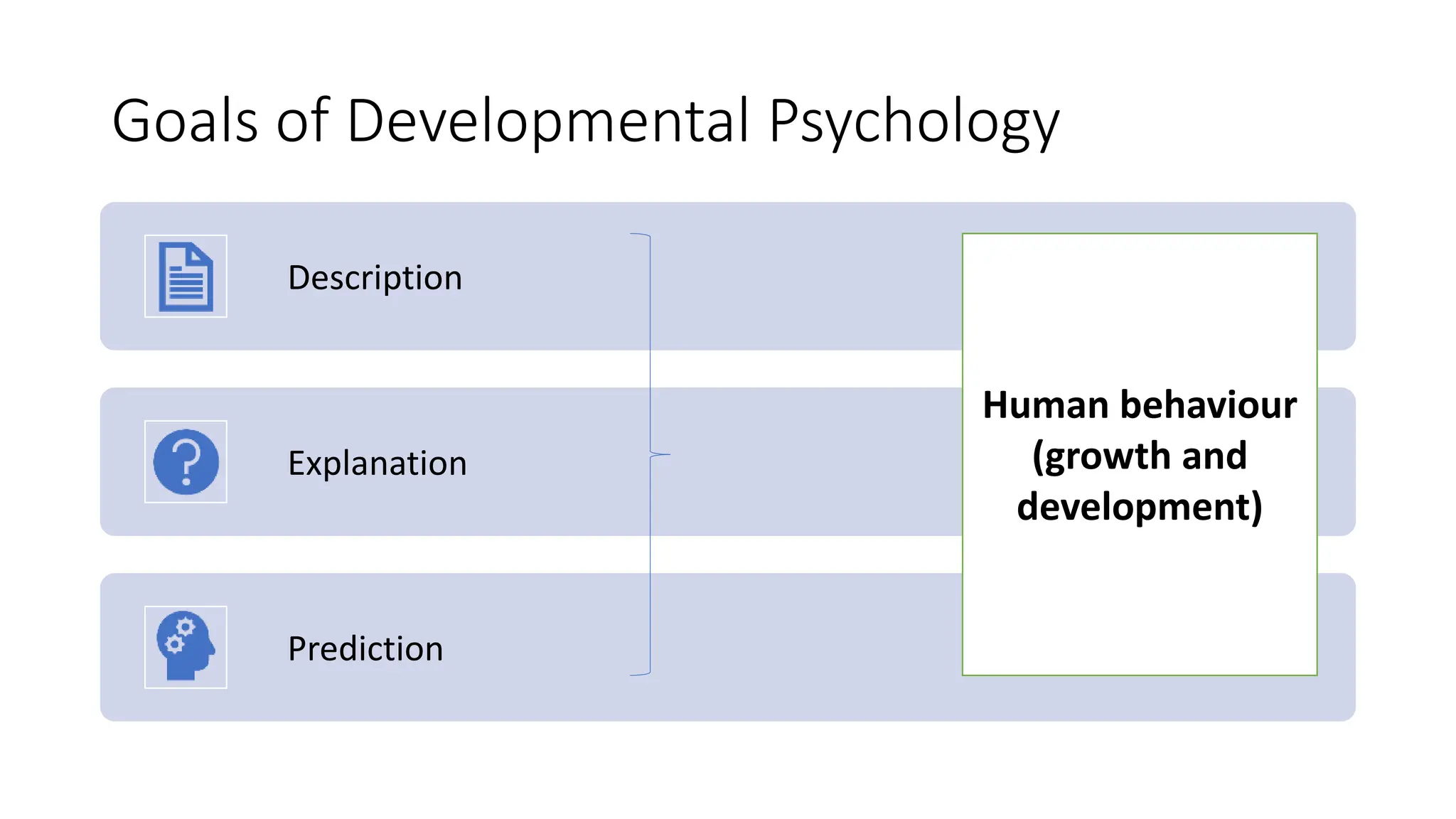 Goals of Developmental Psychology

Description

Explanation

Prediction

Human behaviour (growth and development)